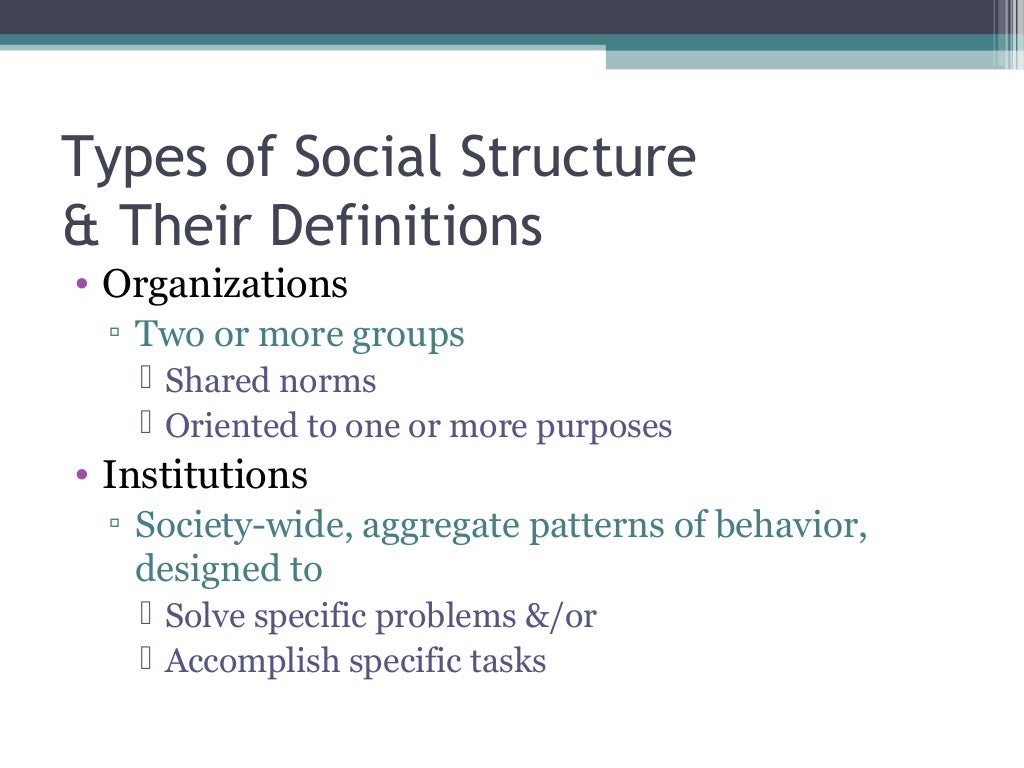 Types of Social Structure
& Their Definitions

• Organizations
▫ Two or more groups
 Shared norms
 Oriented to one or more purposes
• Institutions
▫ Society-wide, aggregate patterns of behavior, designed to
 Solve specific problems &/or
 Accomplish specific tasks